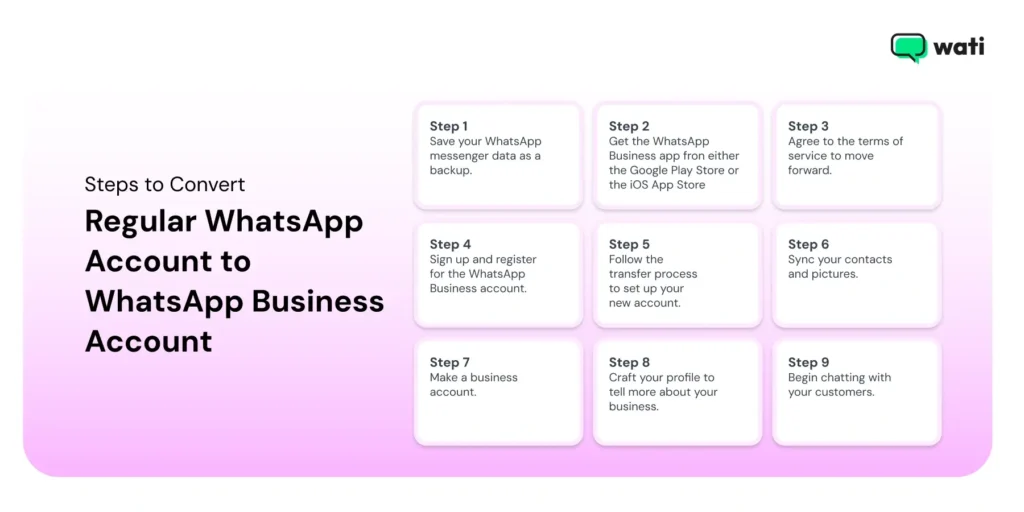 wati

Steps to Convert

Regular WhatsApp Account to WhatsApp Business Account

Step 1
Save your WhatsApp messenger data as a backup.

Step 2
Get the WhatsApp Business app fron either the Google Play Store or the iOS App Store

Step 3
Agree to the terms of service to move forward.

Step 4
Sign up and register for the WhatsApp Business account.

Step 5
Follow the transfer process to set up your new account.

Step 6
Sync your contacts and pictures.

Step 7
Make a business account.

Step 8
Craft your profile to tell more about your business.

Step 9
Begin chatting with your customers.